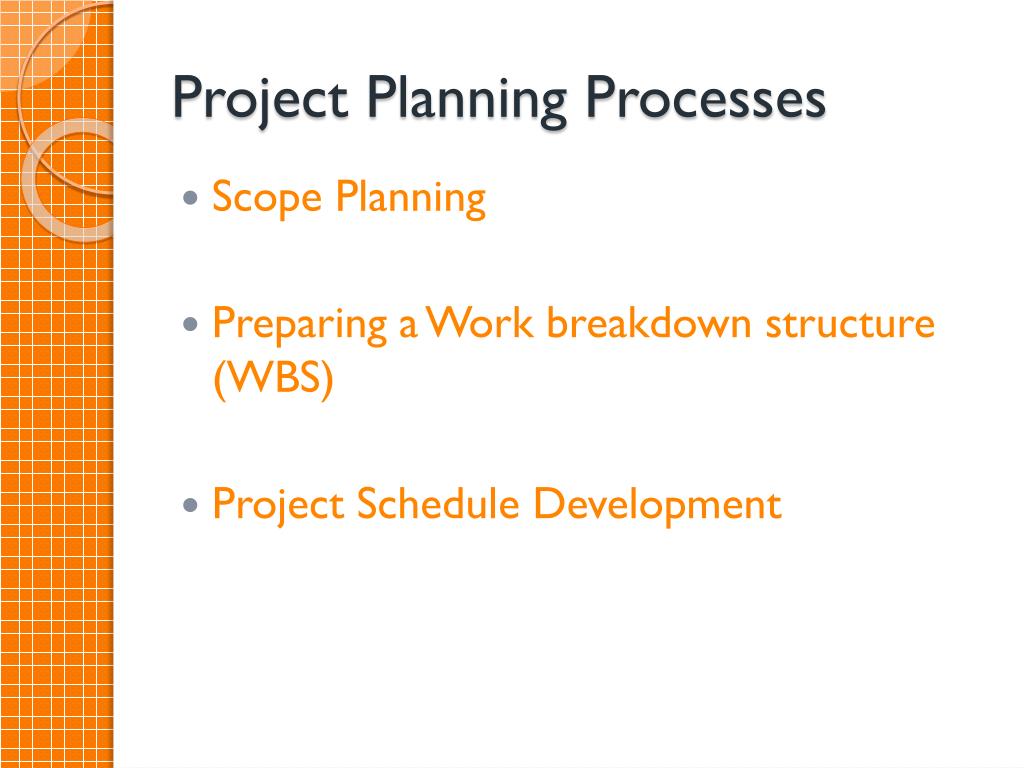 Project Planning Processes

• Scope Planning

• Preparing a Work breakdown structure (WBS)

• Project Schedule Development